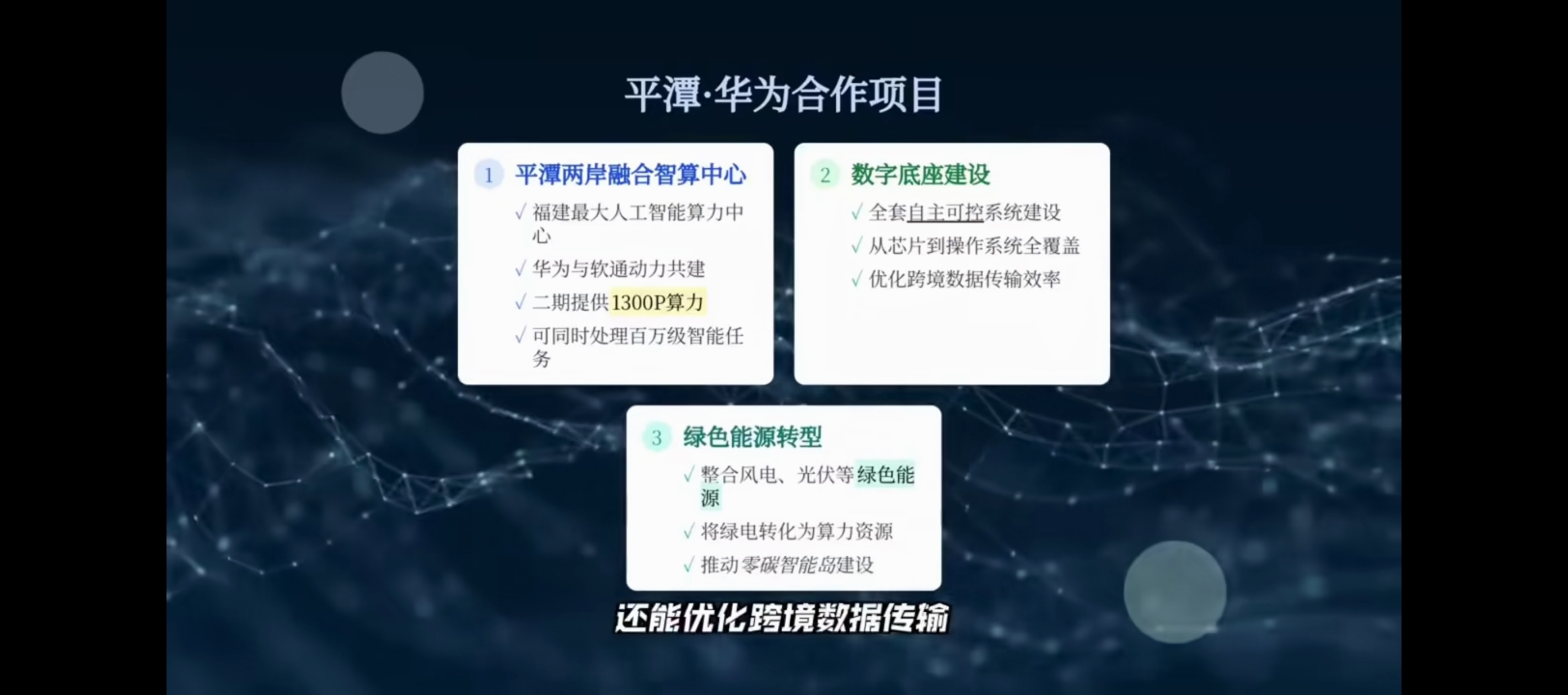 平潭·华为合作项目

1 平潭两岸融合智算中心

√ 福建最大人工智能算力中心

√ 华为与软通动力共建

√ 二期提供1300P算力

√ 可同时处理百万级智能任务

2 数字底座建设

√ 全套自主可控系统建设

√ 从芯片到操作系统全覆盖

√ 优化跨境数据传输效率

3 绿色能源转型

√ 整合风电、光伏等绿色能源

√ 将绿电转化为算力资源

√ 推动零碳智能岛建设

还能优化跨境数据传输